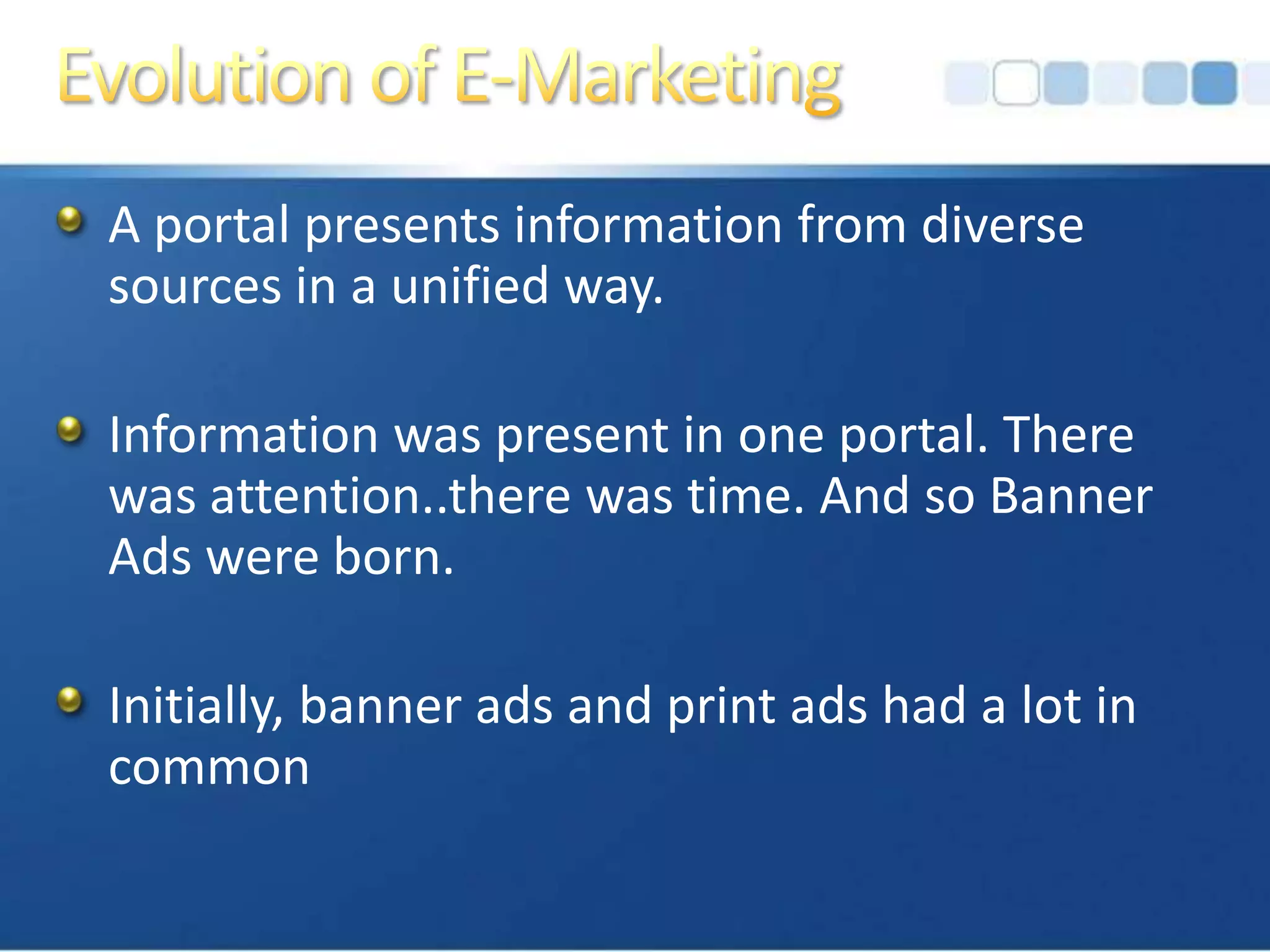 Evolution of E-Marketing

A portal presents information from diverse sources in a unified way.

Information was present in one portal. There was attention..there was time. And so Banner Ads were born.

Initially, banner ads and print ads had a lot in common